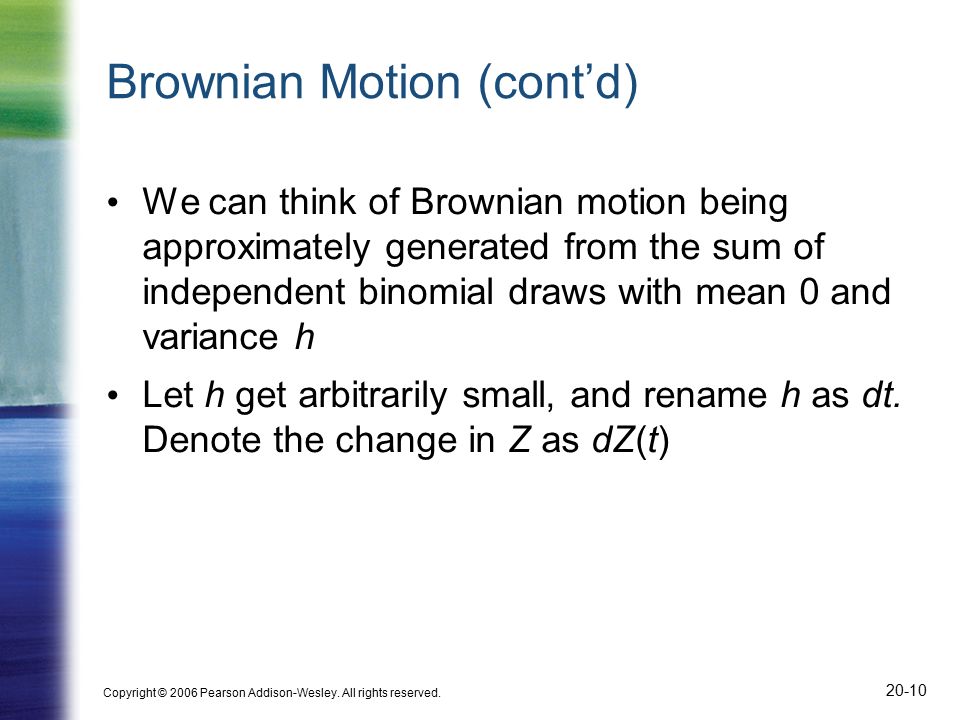 Brownian Motion (cont'd)

• We can think of Brownian motion being approximately generated from the sum of independent binomial draws with mean 0 and variance $h$

• Let $h$ get arbitrarily small, and rename $h$ as $dt$. Denote the change in $Z$ as $dZ(t)$

Copyright © 2006 Pearson Addison-Wesley. All rights reserved.

20-10